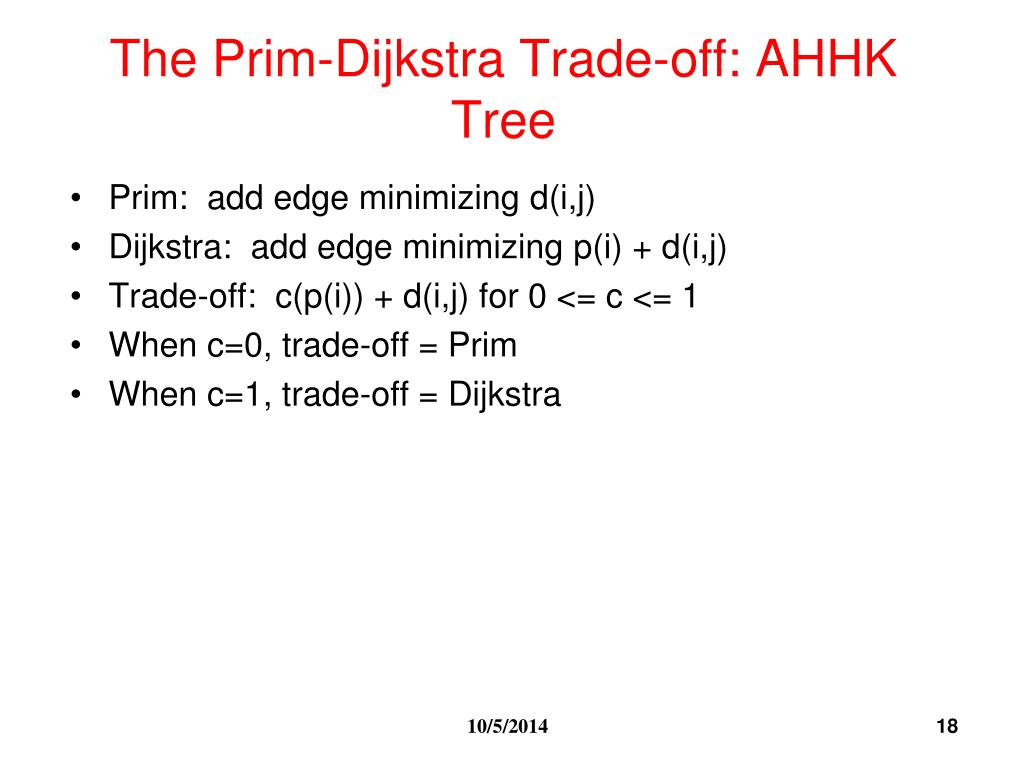 The Prim-Dijkstra Trade-off: AHHK Tree

• Prim: add edge minimizing d(i,j)
• Dijkstra: add edge minimizing p(i) + d(i,j)
• Trade-off: c(p(i)) + d(i,j) for 0 <= c <= 1
• When c=0, trade-off = Prim
• When c=1, trade-off = Dijkstra

10/5/2014

18